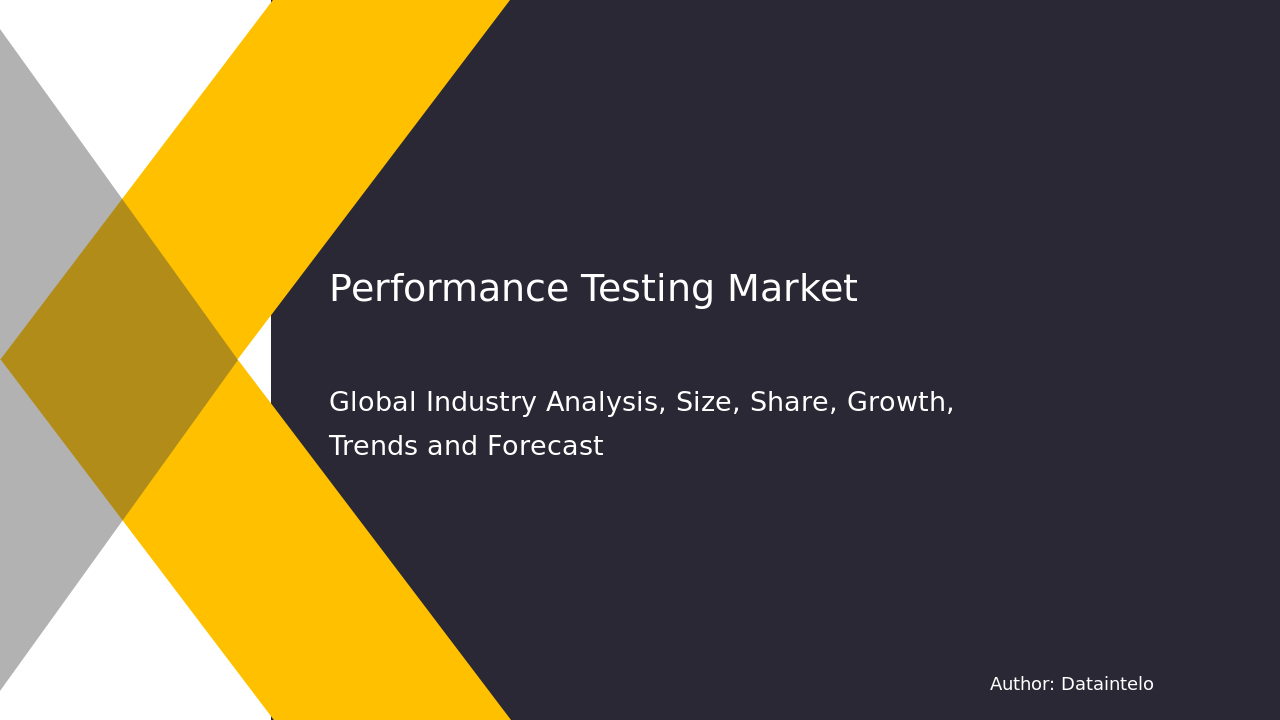 Performance Testing Market

Global Industry Analysis, Size, Share, Growth, Trends and Forecast

Author: Dataintelo